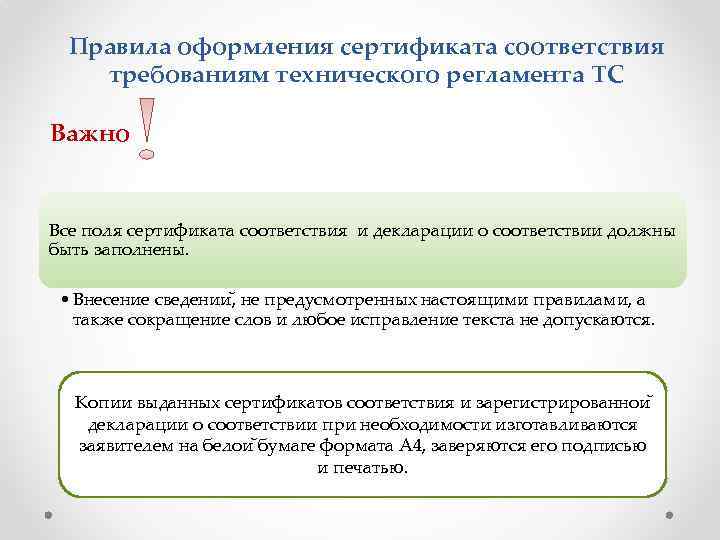 Правила оформления сертификата соответствия требованиям технического регламента ТС

Важно !

Все поля сертификата соответствия и декларации о соответствии должны быть заполнены.

• Внесение сведений, не предусмотренных настоящими правилами, а также сокращение слов и любое исправление текста не допускаются.

Копии выданных сертификатов соответствия и зарегистрированной декларации о соответствии при необходимости изготавливаются заявителем на белой бумаге формата А4, заверяются его подписью и печатью.